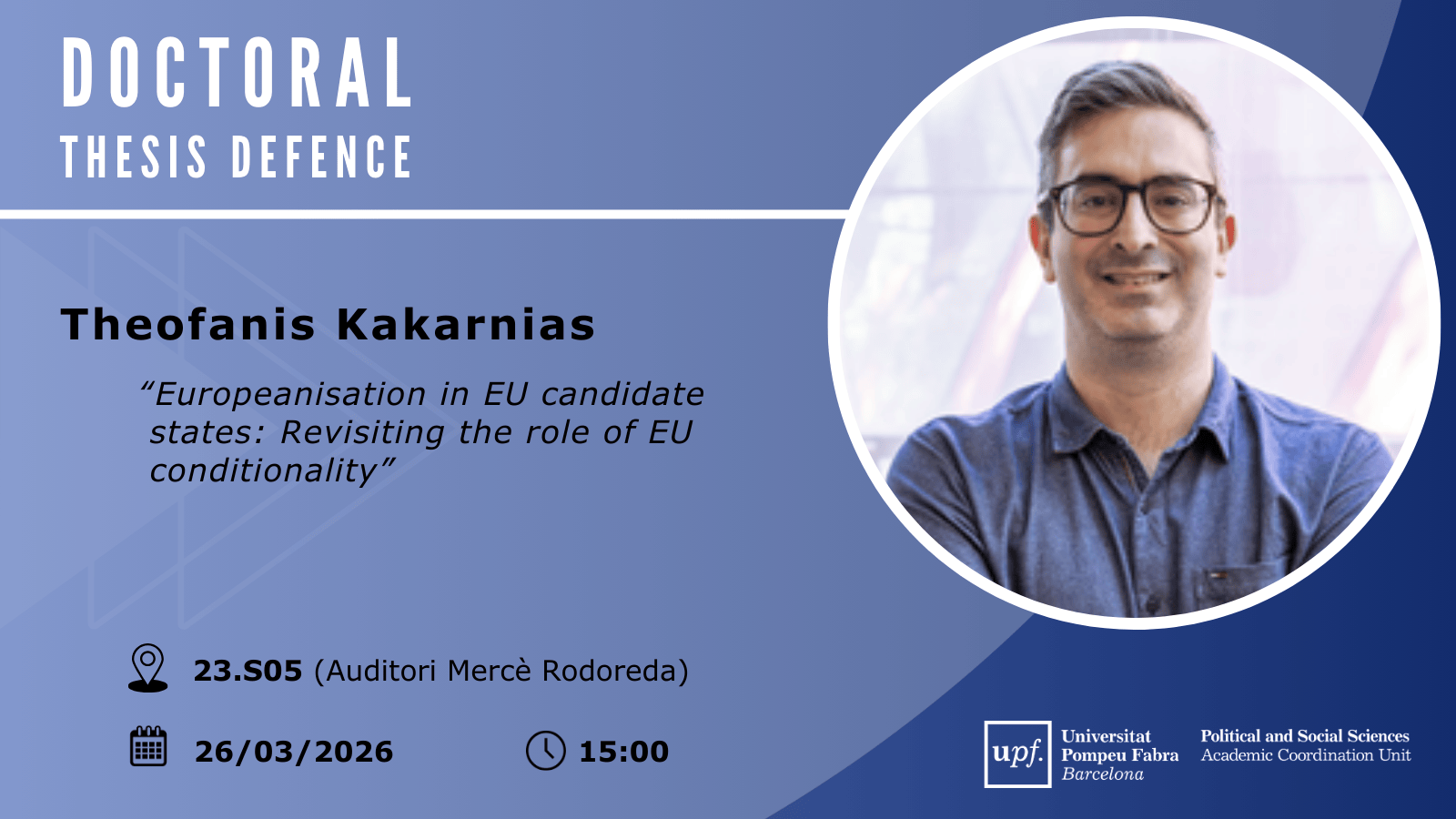 DOCTORAL
THESIS DEFENCE

Theofanis Kakarnias

“Europeanisation in EU candidate states: Revisiting the role of EU conditionality”

23.S05 (Auditori Mercè Rodoreda)

26/03/2026

15:00

upf. Universitat Pompeu Fabra Barcelona

Political and Social Sciences
Academic Coordination Unit